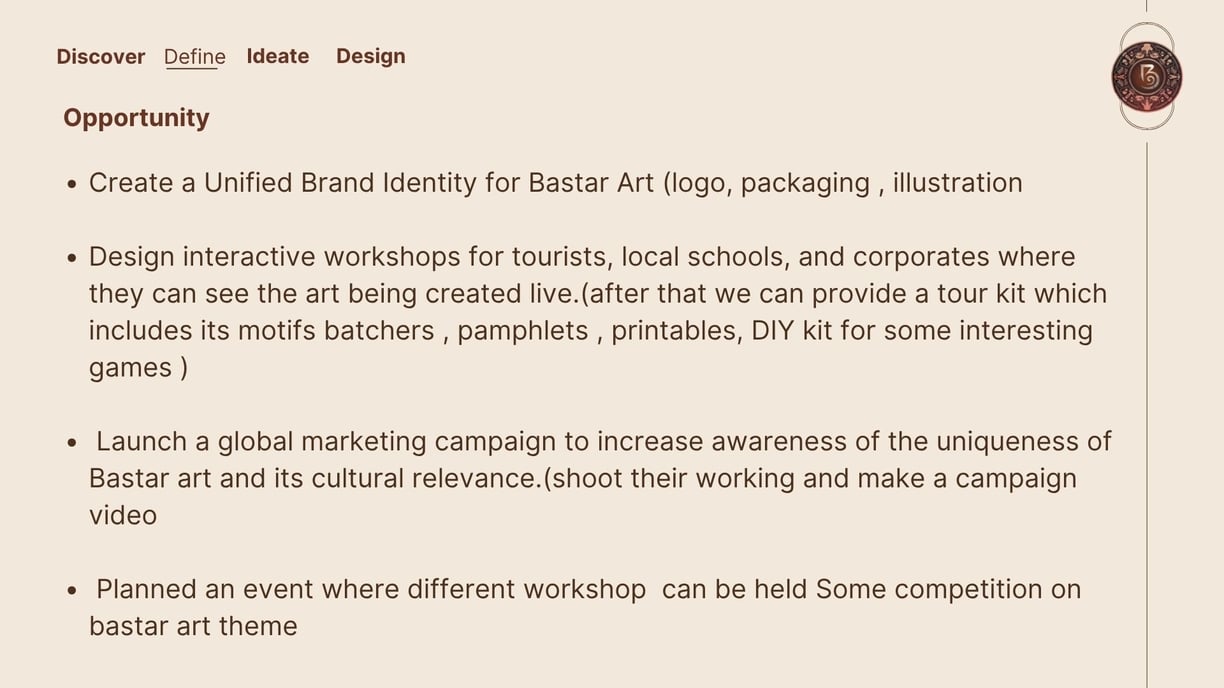 Discover Define Ideate Design

Opportunity

- Create a Unified Brand Identity for Bastar Art (logo, packaging , illustration

- Design interactive workshops for tourists, local schools, and corporates where they can see the art being created live.(after that we can provide a tour kit which includes its motifs batchers , pamphlets , printables, DIY kit for some interesting games )

- Launch a global marketing campaign to increase awareness of the uniqueness of Bastar art and its cultural relevance.(shoot their working and make a campaign video

- Planned an event where different workshop can be held Some competition on bastar art theme